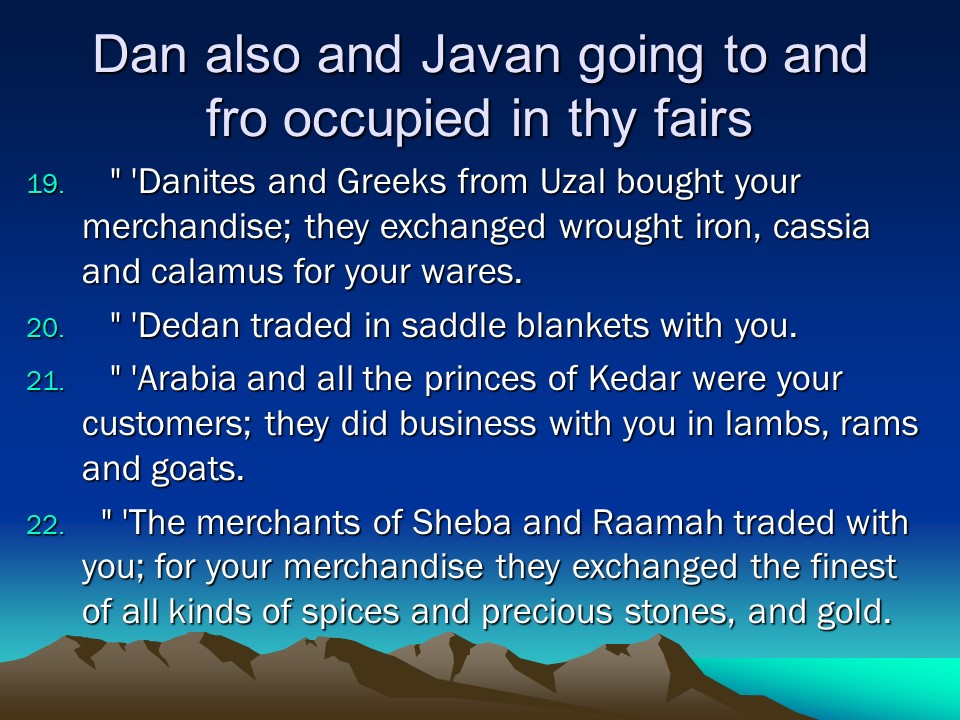 Dan also and Javan going to and fro occupied in thy fairs

19. " 'Danites and Greeks from Uzal bought your merchandise; they exchanged wrought iron, cassia and calamus for your wares.

20. " 'Dedan traded in saddle blankets with you.

21. " 'Arabia and all the princes of Kedar were your customers; they did business with you in lambs, rams and goats.

22. " 'The merchants of Sheba and Raamah traded with you; for your merchandise they exchanged the finest of all kinds of spices and precious stones, and gold.